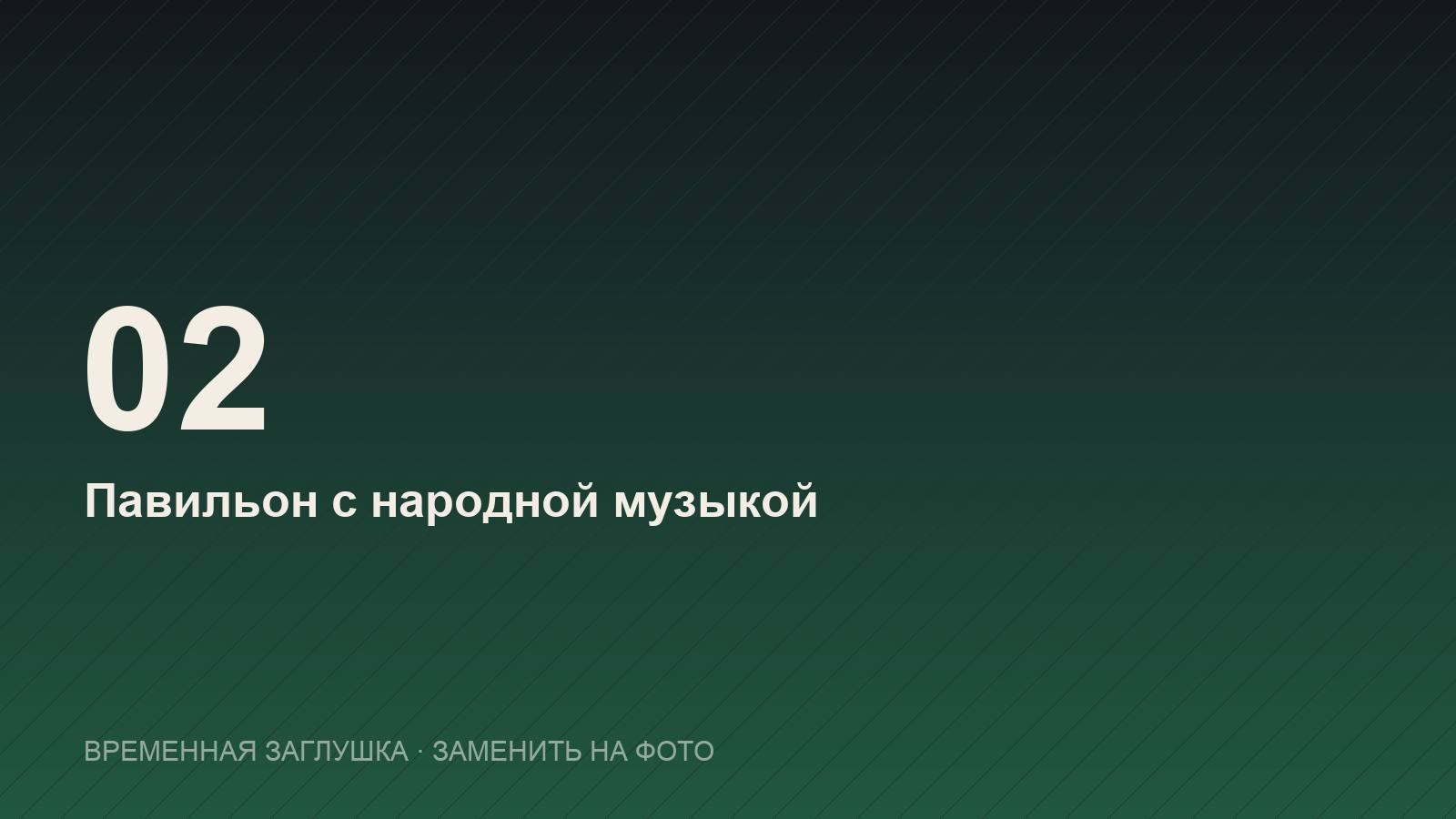 02

Павильон с народной музыкой

ВРЕМЕННАЯ ЗАГЛУШКА · ЗАМЕНИТЬ НА ФОТО